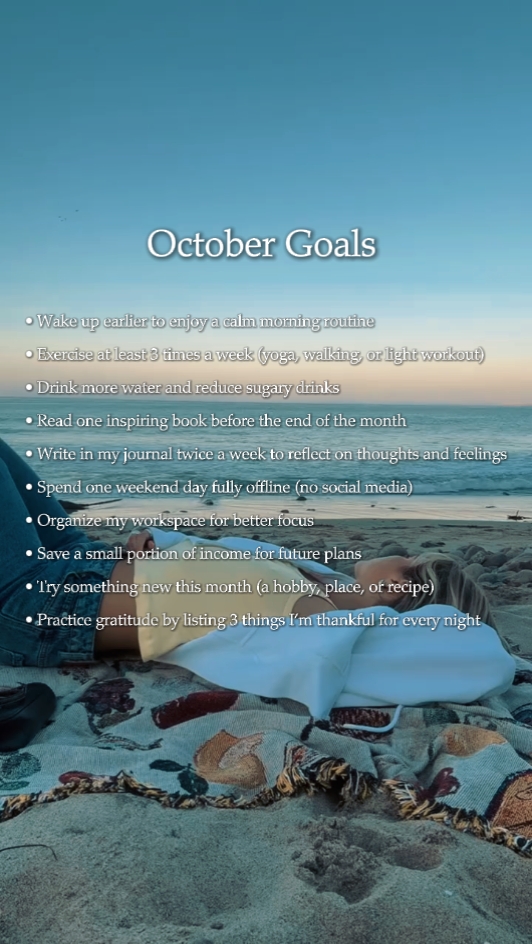 October Goals

• Wake up earlier to enjoy a calm morning routine
• Exercise at least 3 times a week (yoga, walking, or light workout)
• Drink more water and reduce sugary drinks
• Read one inspiring book before the end of the month
• Write in my journal twice a week to reflect on thoughts and feelings
• Spend one weekend day fully offline (no social media)
• Organize my workspace for better focus
• Save a small portion of income for future plans
• Try something new this month (a hobby, place, or recipe)
• Practice gratitude by listing 3 things I'm thankful for every night